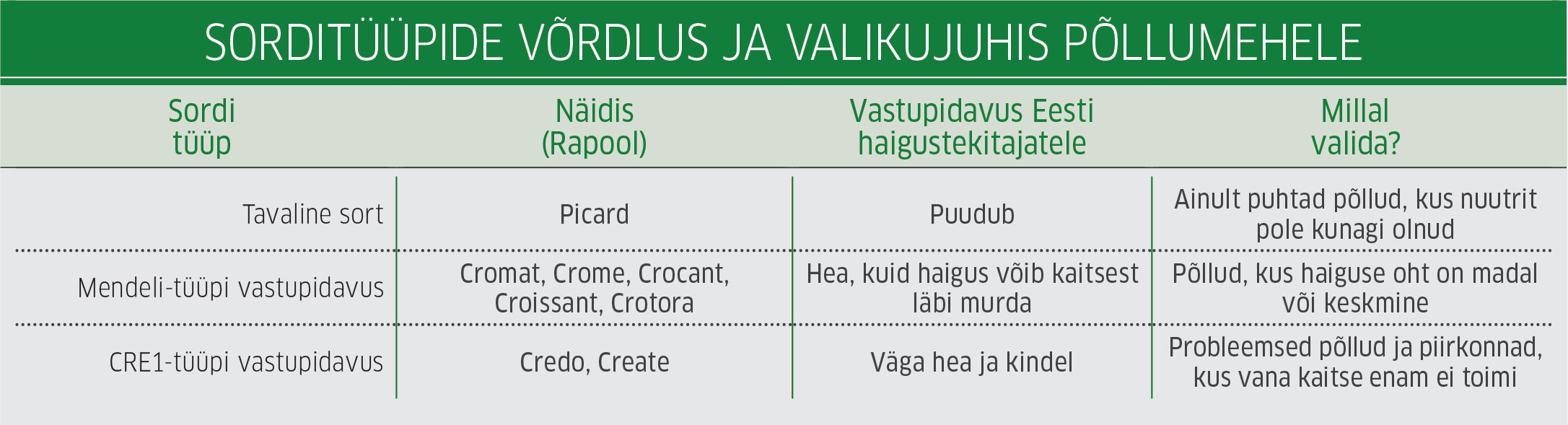 SORDITÜÜPIDE VÕRDLUS JA VALIKUJUHIS PÕLLUMEHELE

| Sordi tüüp | Näidis (Rapool) | Vastupidavus Eesti haigustekitajatele | Millal valida? |
|---|---|---|---|
| Tavaline sort | Picard | Puudub | Ainult puhtad põllud, kus nuutrit pole kunagi olnud |
| Mendeli-tüüpi vastupidavus | Cromat, Crome, Crocant, Croissant, Crotora | Hea, kuid haigus võib kaitsest läbi murda | Põllud, kus haiguse oht on madal või keskmine |
| CRE1-tüüpi vastupidavus | Credo, Create | Väga hea ja kindel | Probleemsed põllud ja piirkonnad, kus vana kaitse enam ei toimi |